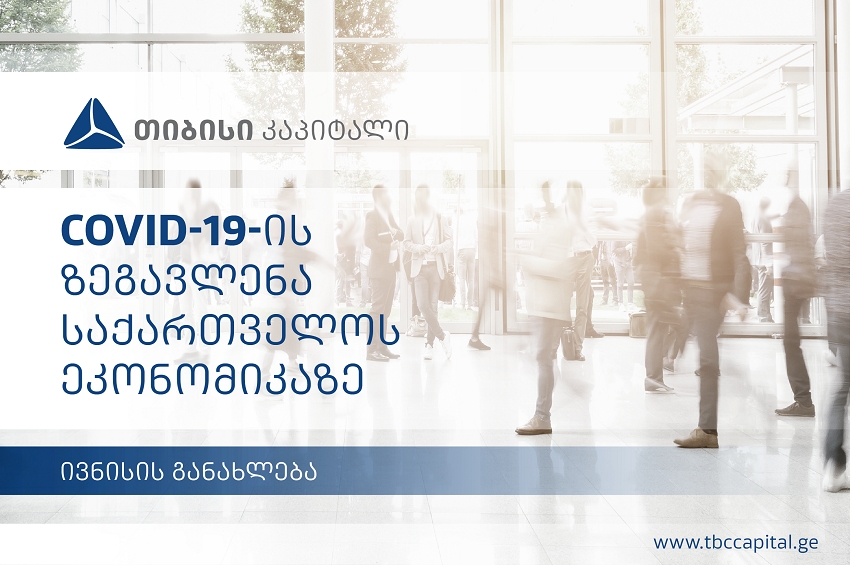 თიბისი კაპიტალი

COVID-19-ის ზეგავლენა საქართველოს ეკონომიკაზე

ივნისის განახლება

www.tbccapital.ge